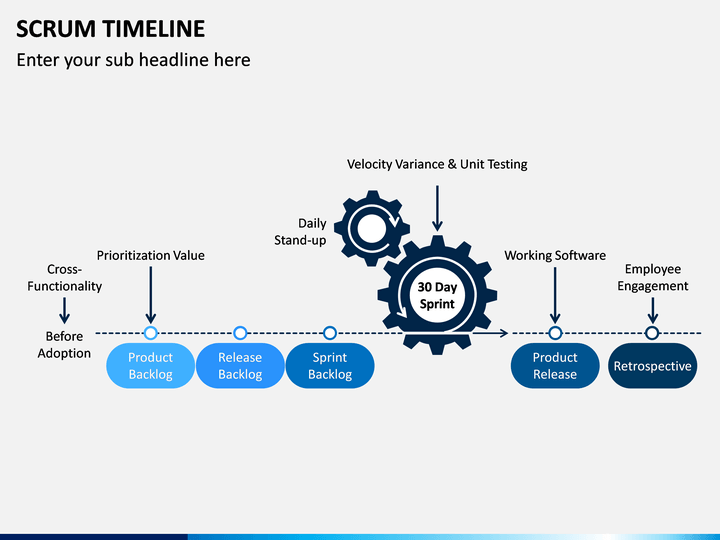 SCRUM TIMELINE

Enter your sub headline here

Velocity Variance & Unit Testing

Daily Stand-up

Prioritization Value

Cross-Functionality

Working Software

Employee Engagement

30 Day Sprint

Before Adoption

Product Backlog

Release Backlog

Sprint Backlog

Product Release

Retrospective